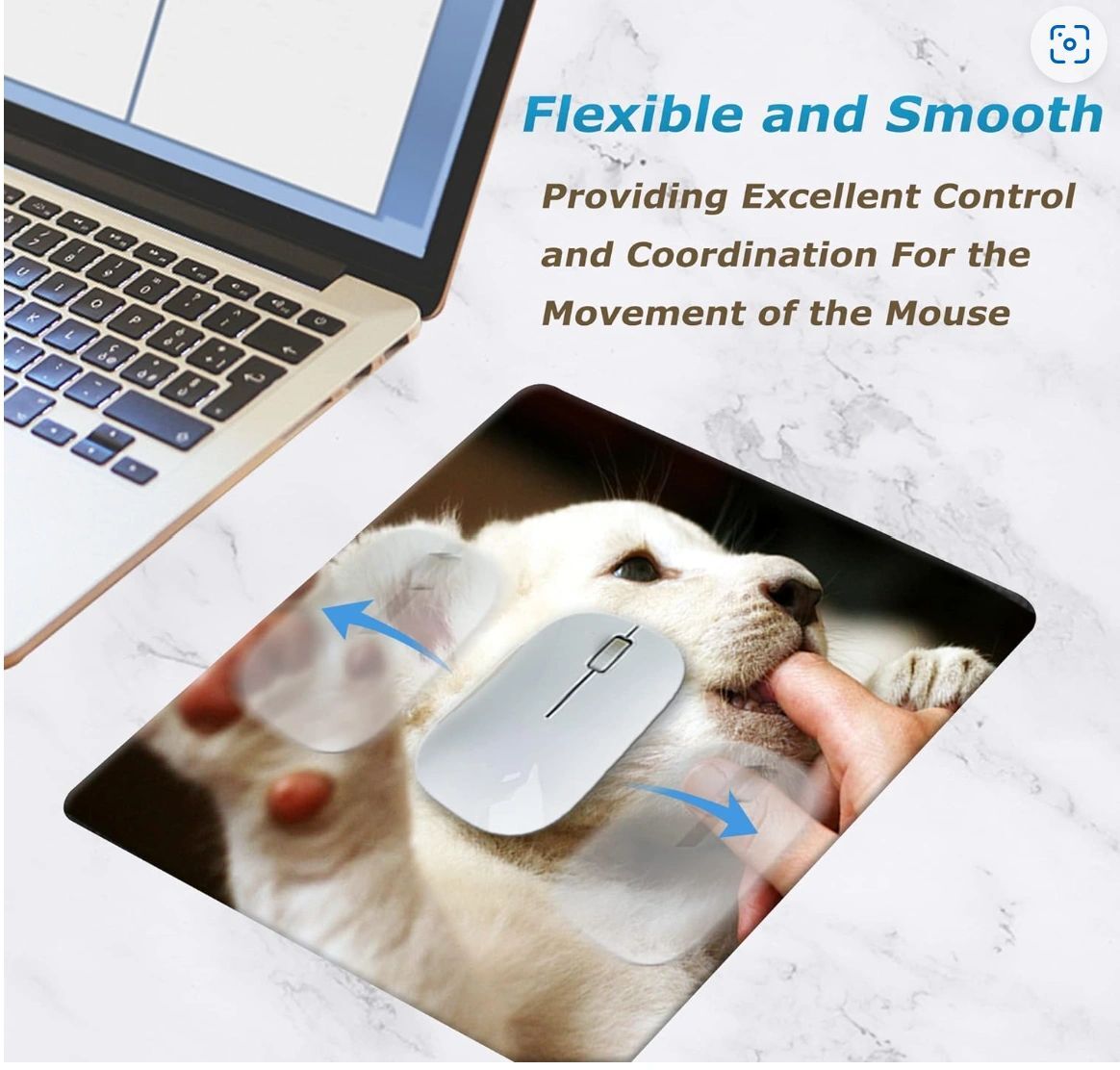 Flexible and Smooth

Providing Excellent Control and Coordination For the Movement of the Mouse